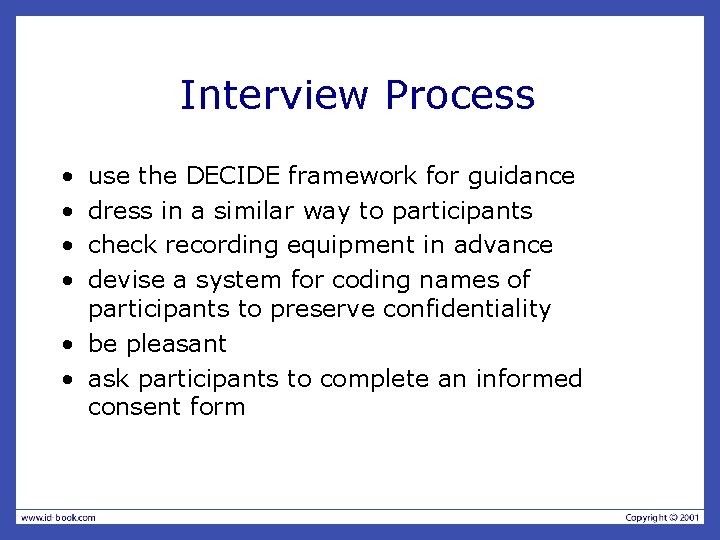 Interview Process

• use the DECIDE framework for guidance
• dress in a similar way to participants
• check recording equipment in advance
• devise a system for coding names of participants to preserve confidentiality
• be pleasant
• ask participants to complete an informed consent form

www.id-book.com

Copyright © 2001